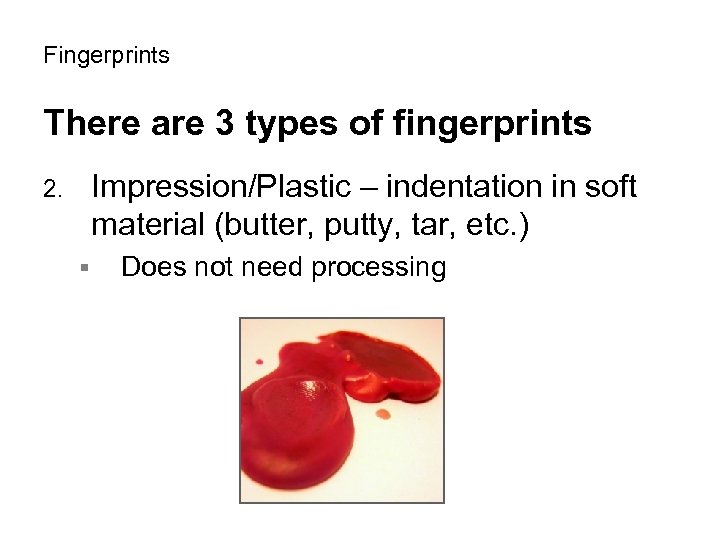 Fingerprints

There are 3 types of fingerprints

2. Impression/Plastic – indentation in soft material (butter, putty, tar, etc.)

▪ Does not need processing